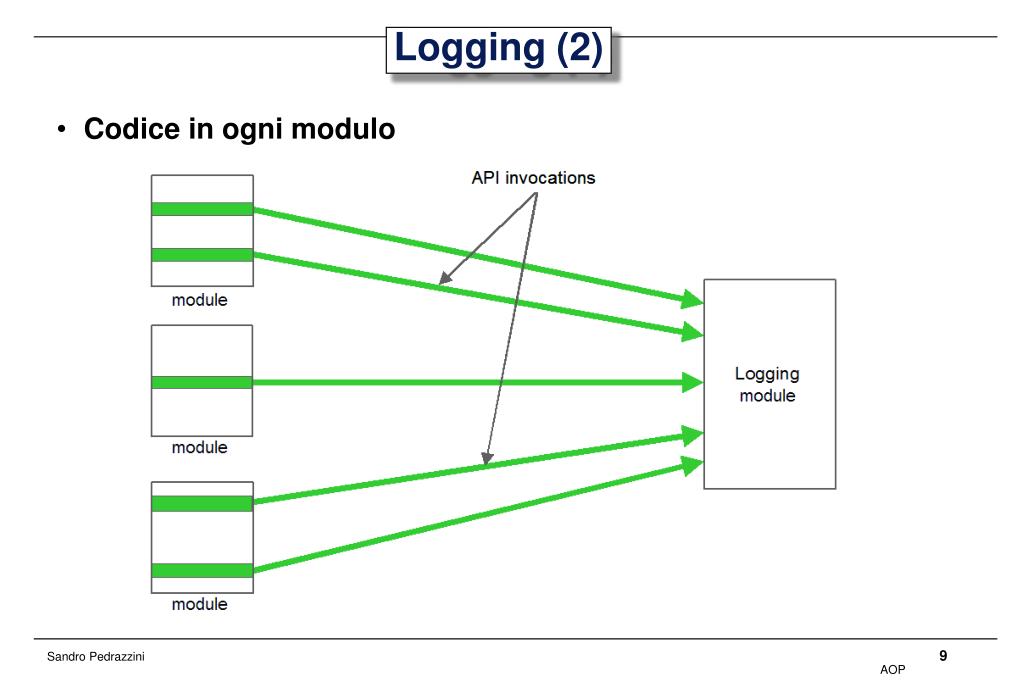 Logging (2)

• Codice in ogni modulo

API invocations

module

module

module

Logging module

Sandro Pedrazzini

9

AOP